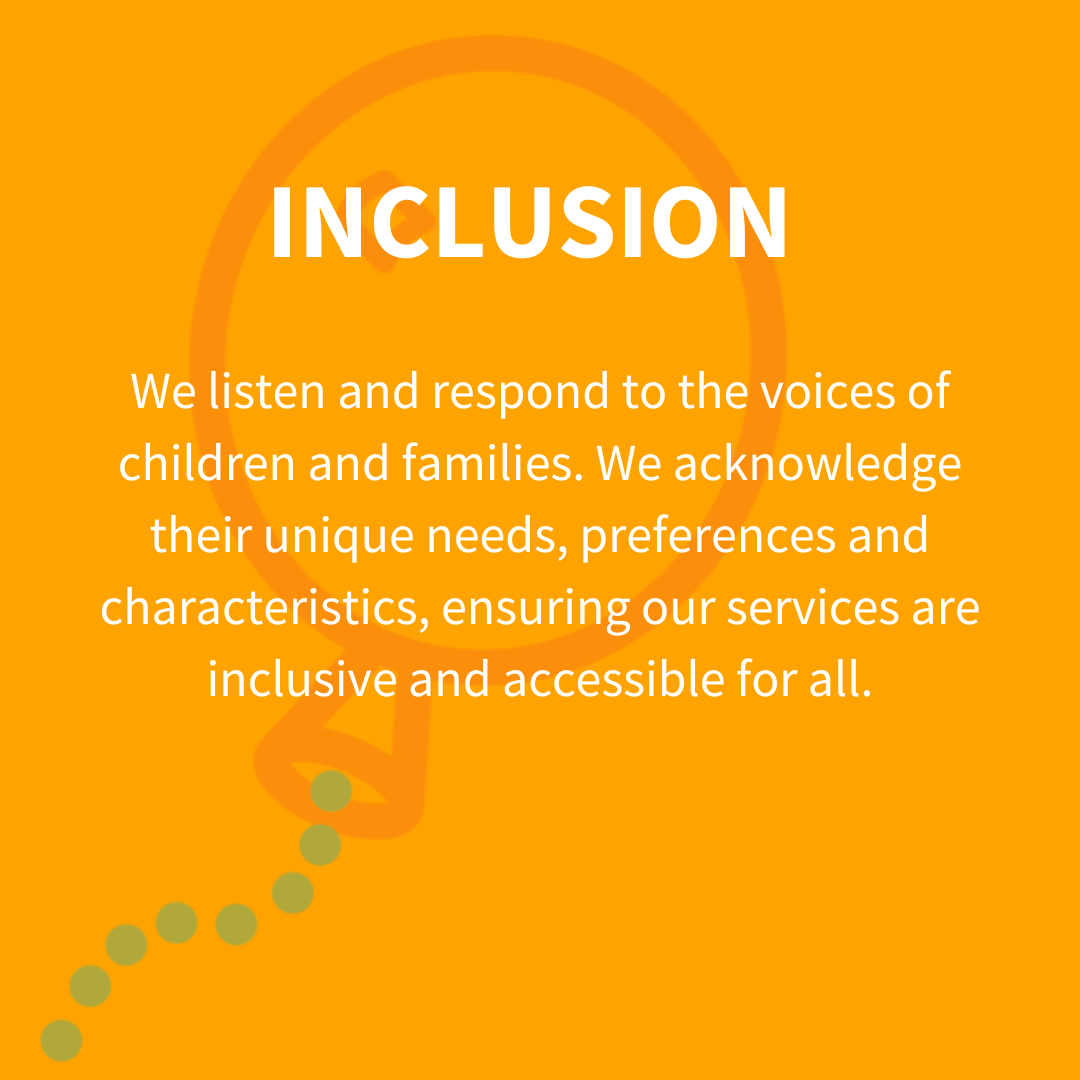 INCLUSION

We listen and respond to the voices of children and families. We acknowledge their unique needs, preferences and characteristics, ensuring our services are inclusive and accessible for all.